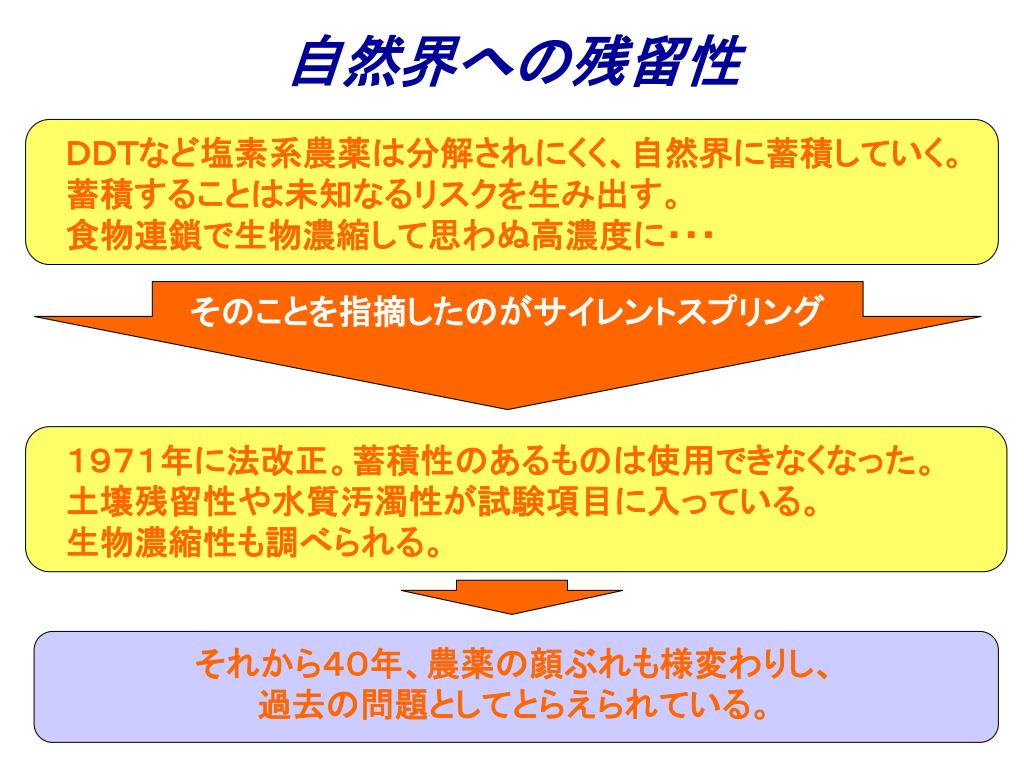 自然界への残留性

DDTなど塩素系農薬は分解されにくく、自然界に蓄積していく。
蓄積することは未知なるリスクを生み出す。
食物連鎖で生物濃縮して思わぬ高濃度に・・・

そのことを指摘したのがサイレントスプリング

1971年に法改正。蓄積性のあるものは使用できなくなった。
土壌残留性や水質汚濁性が試験項目に入っている。
生物濃縮性も調べられる。

それから40年、農薬の顔ぶれも様変わりし、
過去の問題としてとらえられている。